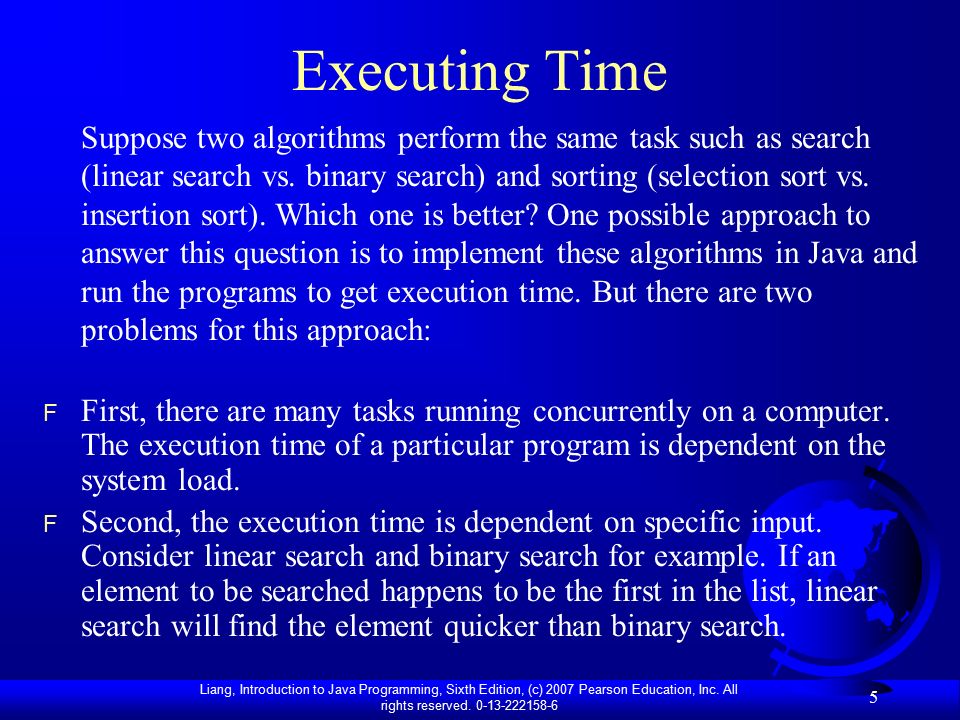 Executing Time

Suppose two algorithms perform the same task such as search (linear search vs. binary search) and sorting (selection sort vs. insertion sort). Which one is better? One possible approach to answer this question is to implement these algorithms in Java and run the programs to get execution time. But there are two problems for this approach:

F First, there are many tasks running concurrently on a computer. The execution time of a particular program is dependent on the system load.

F Second, the execution time is dependent on specific input. Consider linear search and binary search for example. If an element to be searched happens to be the first in the list, linear search will find the element quicker than binary search.

Liang, Introduction to Java Programming, Sixth Edition, (c) 2007 Pearson Education, Inc. All rights reserved. 0-13-222158-6

5